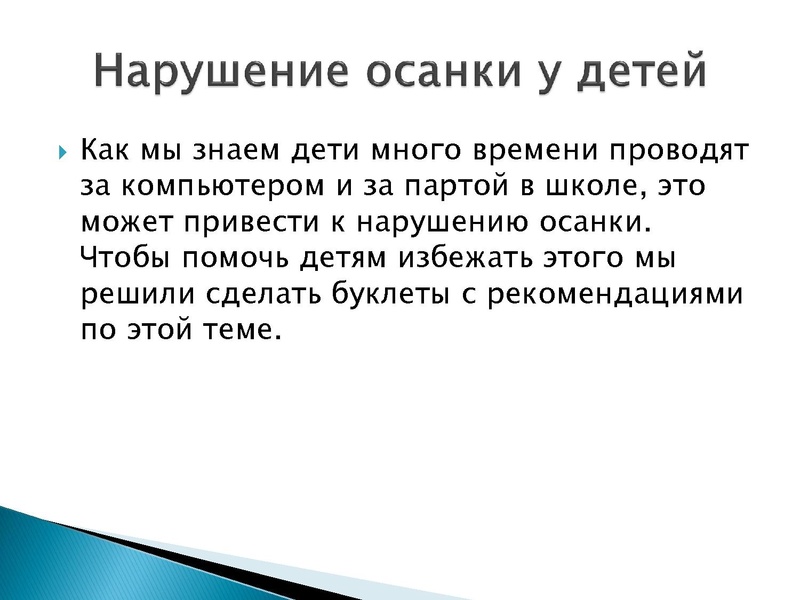 Нарушение осанки у детей

Как мы знаем дети много времени проводят за компьютером и за партой в школе, это может привести к нарушению осанки. Чтобы помочь детям избежать этого мы решили сделать буклеты с рекомендациями по этой теме.